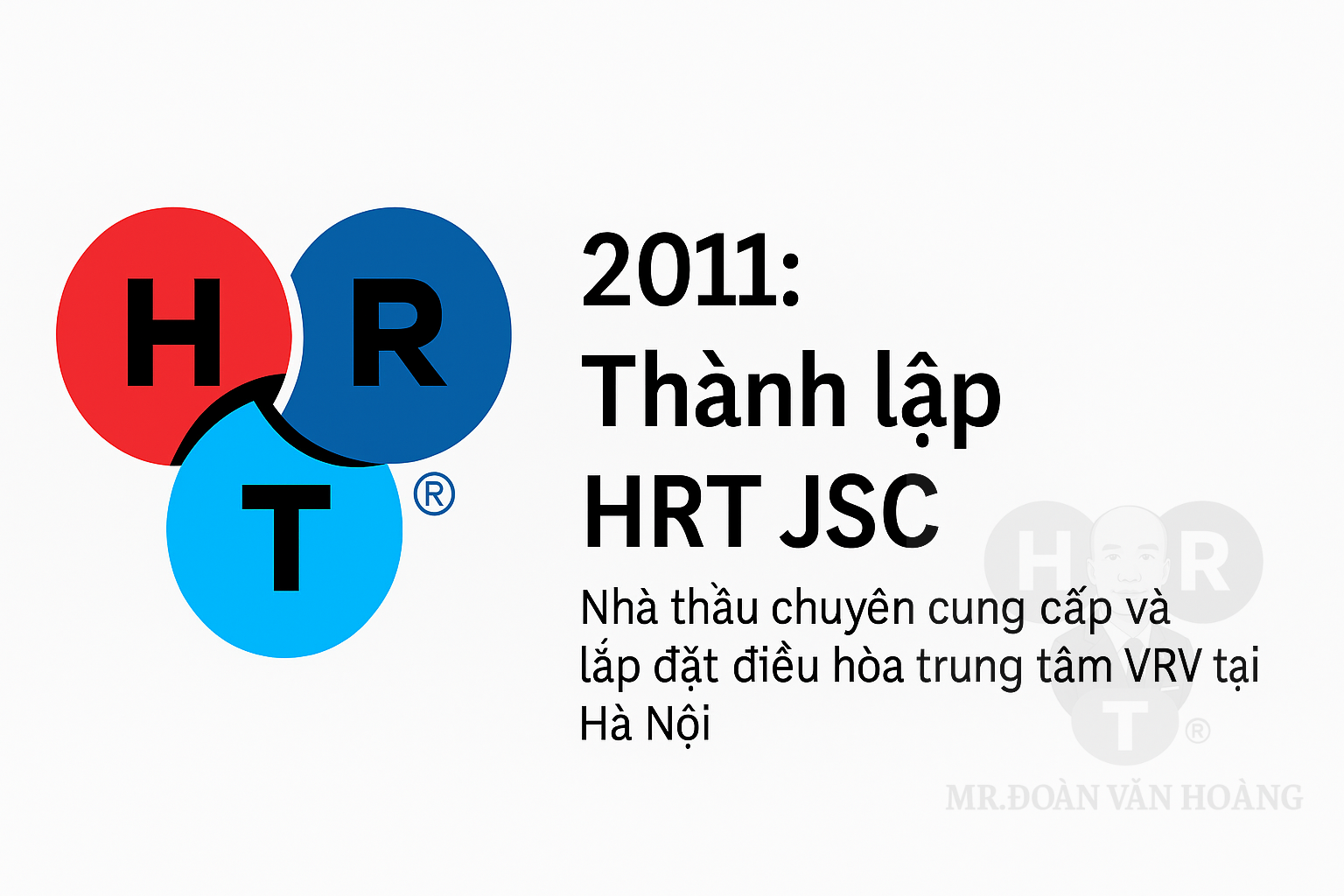 H R T ®

2011:
Thành lập
HRT JSC

Nhà thầu chuyên cung cấp và lắp đặt điều hòa trung tâm VRV tại Hà Nội

H R T ®
MR.ĐOÀN VĂN HOÀNG